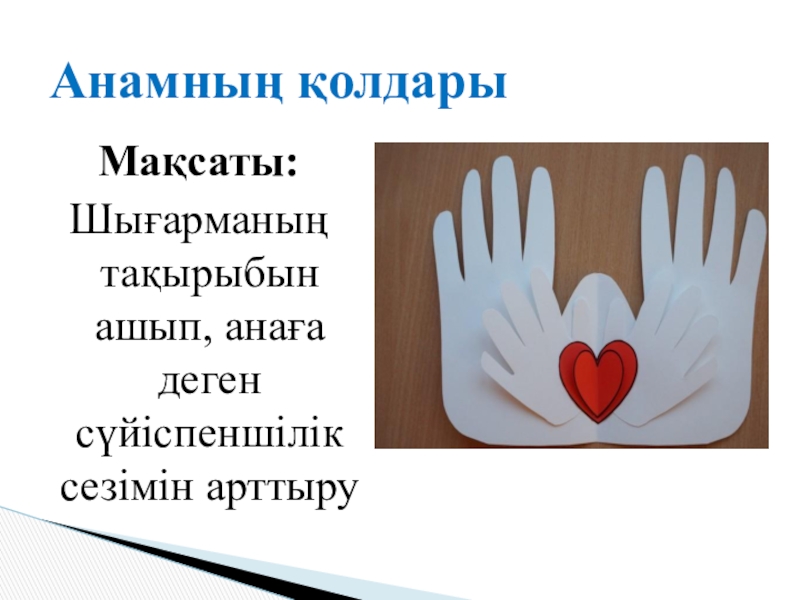 Анамның қолдары

Мақсаты:

Шығарманың тақырыбын ашып, анаға деген сүйіспеншілік сезімін арттыру